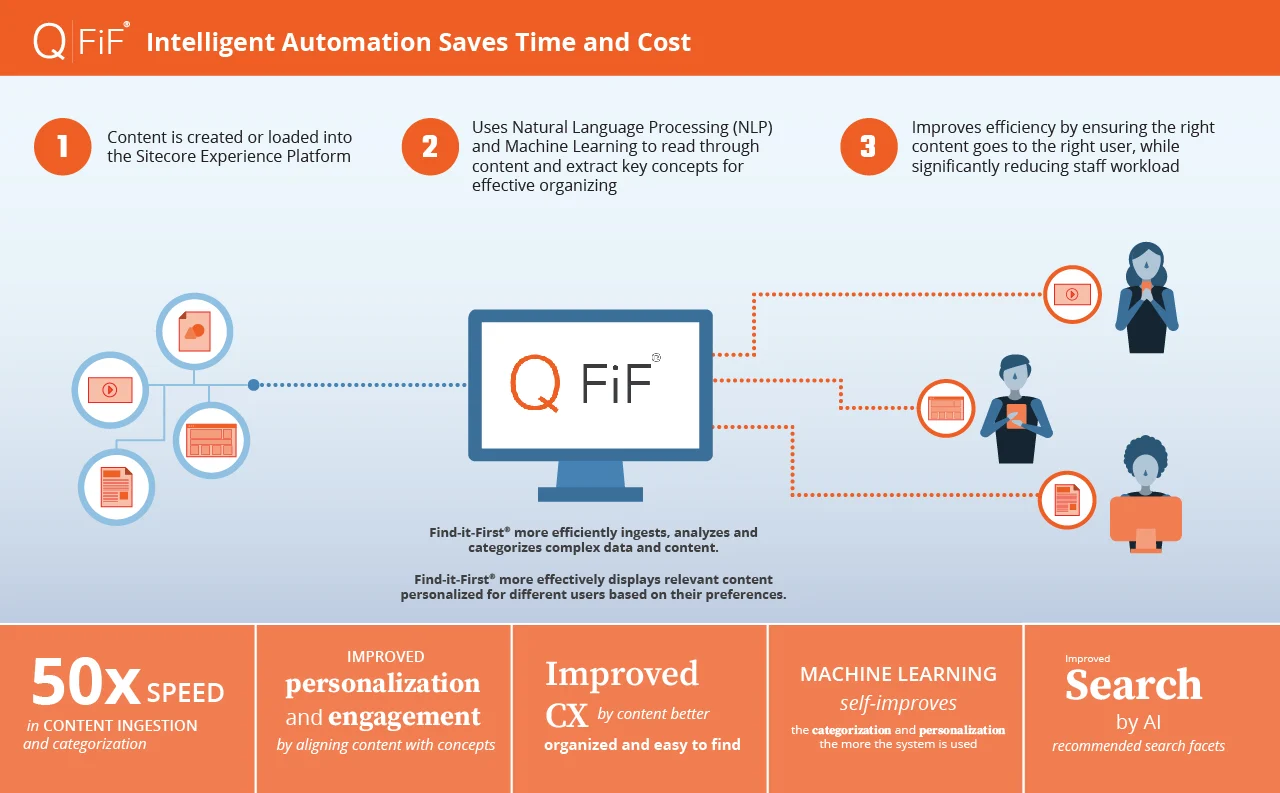 Q FiF® Intelligent Automation Saves Time and Cost

1 Content is created or loaded into the Sitecore Experience Platform

2 Uses Natural Language Processing (NLP) and Machine Learning to read through content and extract key concepts for effective organizing

3 Improves efficiency by ensuring the right content goes to the right user, while significantly reducing staff workload

Q FiF®

Find-it-First® more efficiently ingests, analyzes and categorizes complex data and content.

Find-it-First® more effectively displays relevant content personalized for different users based on their preferences.

50x SPEED in CONTENT INGESTION and categorization

IMPROVED personalization and engagement by aligning content with concepts

Improved CX by content better organized and easy to find

MACHINE LEARNING self-improves the categorization and personalization the more the system is used

Improved Search by AI recommended search facets